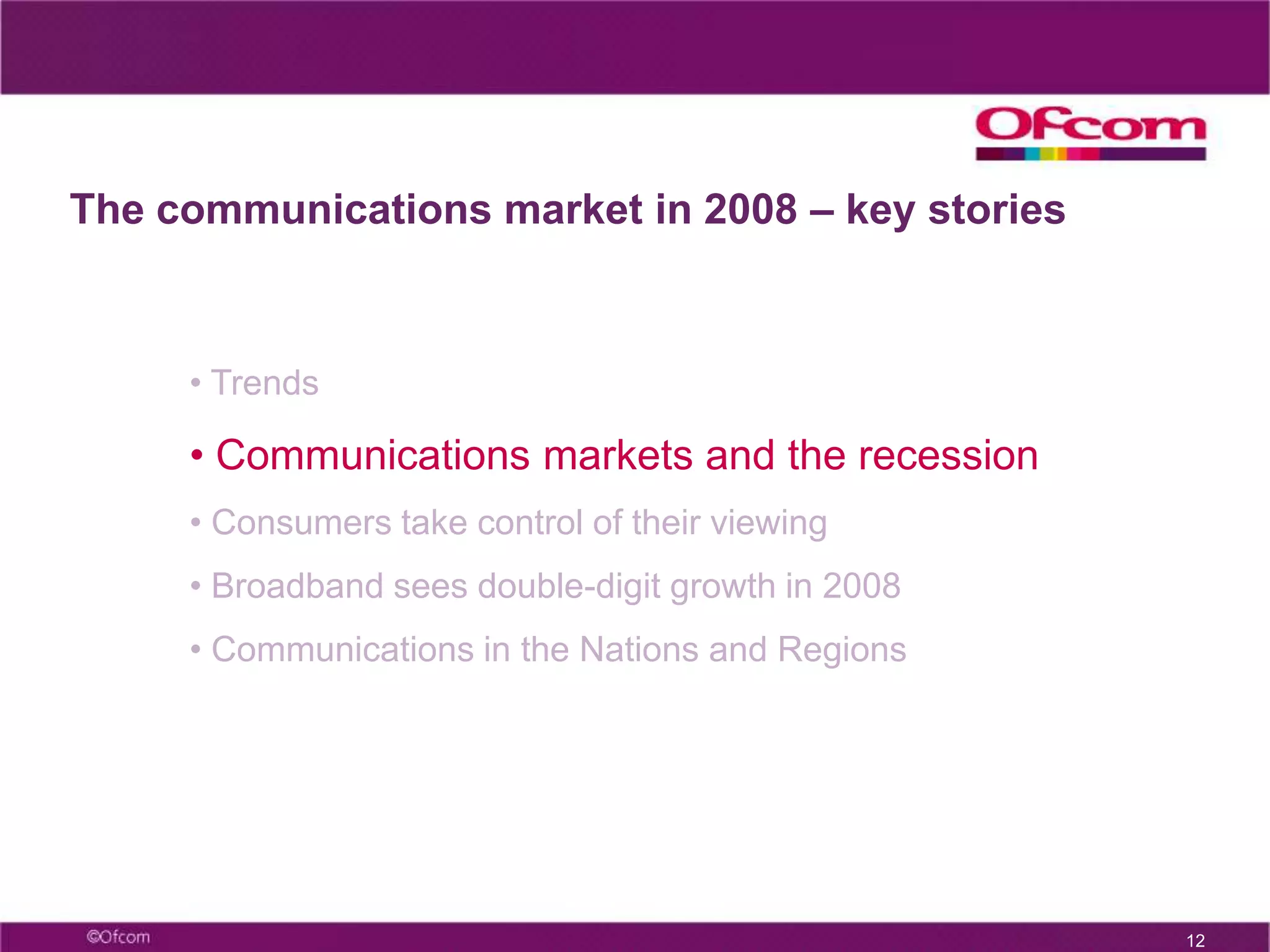 Ofcom

The communications market in 2008 – key stories

• Trends

• Communications markets and the recession

• Consumers take control of their viewing

• Broadband sees double-digit growth in 2008

• Communications in the Nations and Regions

©Ofcom

12